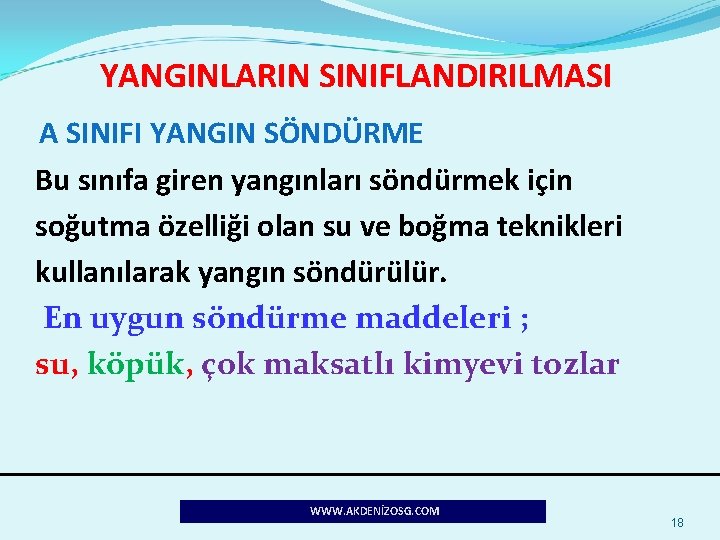 YANGINLARIN SINIFLANDIRILMASI

A SINIFI YANGIN SÖNDÜRME

Bu sınıfa giren yangınları söndürmek için soğutma özelliği olan su ve boğma teknikleri kullanılarak yangın söndürülür.

En uygun söndürme maddeleri ;
su, köpük, çok maksatlı kimyevi tozlar

WWW.AKDENİZOSG.COM

18